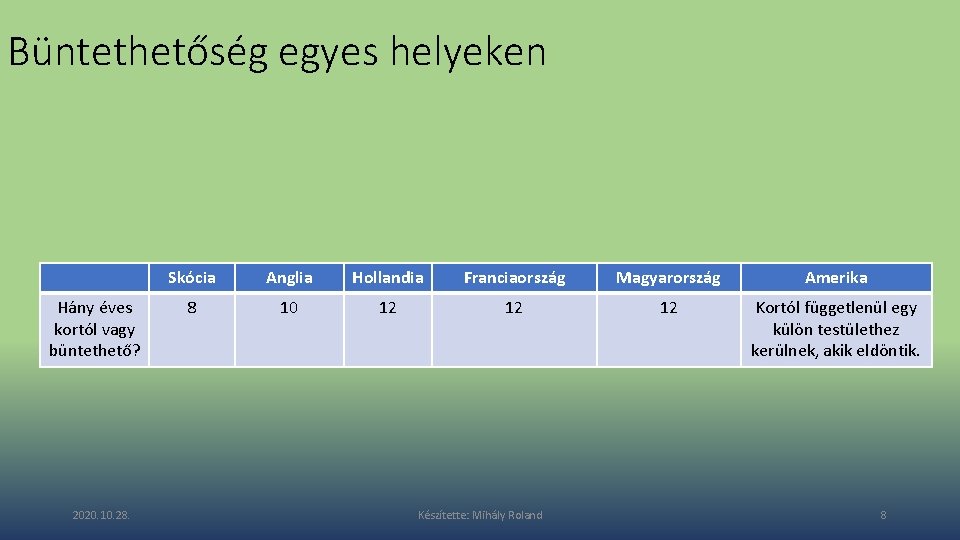 Büntethetőség egyes helyeken

| | Skócia | Anglia | Hollandia | Franciaország | Magyarország | Amerika |
|---|---|---|---|---|---|---|
| Hány éves kortól vagy büntethető? | 8 | 10 | 12 | 12 | 12 | Kortól függetlenül egy külön testülethez kerülnek, akik eldöntik. |

2020.10.28.

Készítette: Mihály Roland

8